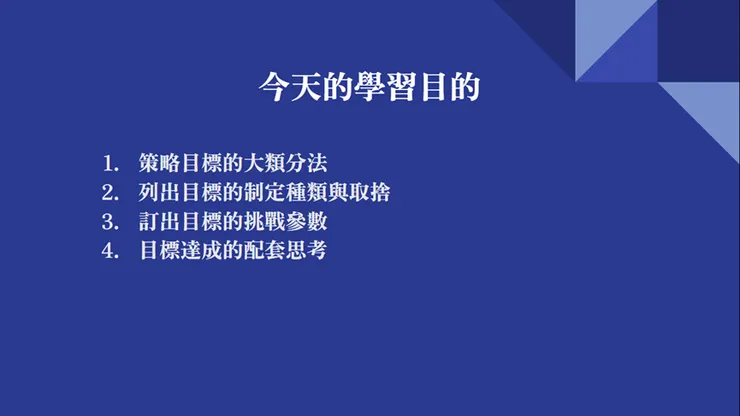 今天的學習目的

1. 策略目標的大類分法
2. 列出目標的制定種類與取捨
3. 訂出目標的挑戰參數
4. 目標達成的配套思考